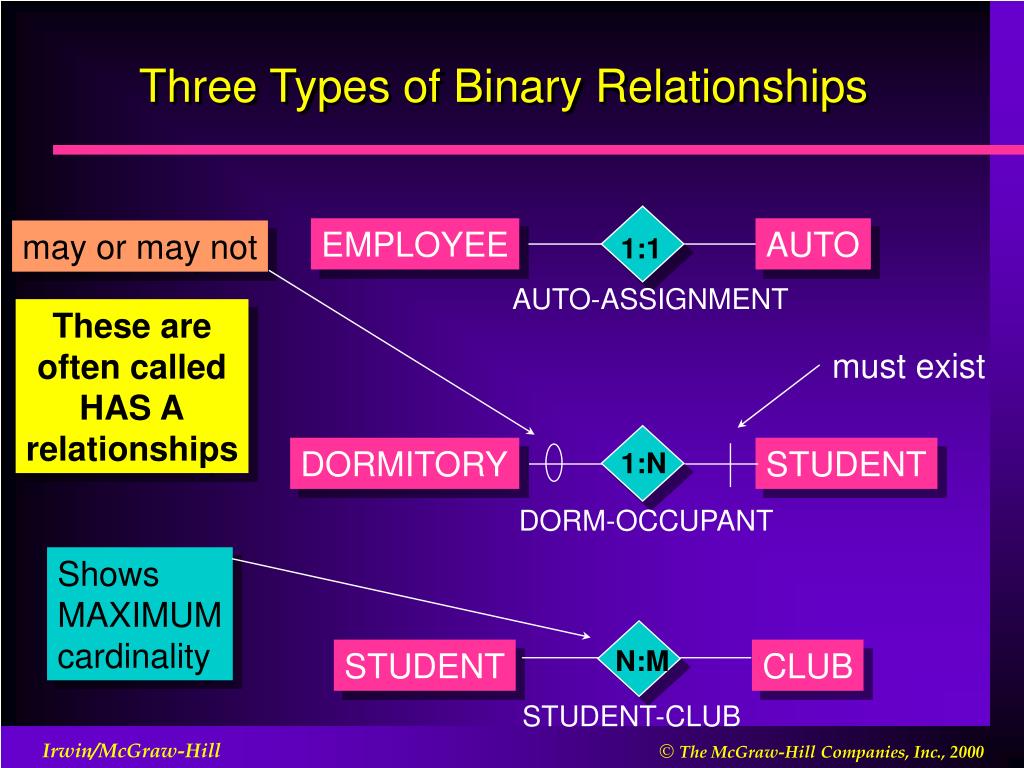 Three Types of Binary Relationships

may or may not

EMPLOYEE

1:1

AUTO

AUTO-ASSIGNMENT

These are often called HAS A relationships

must exist

DORMITORY

1:N

STUDENT

DORM-OCCUPANT

Shows MAXIMUM cardinality

STUDENT

N:M

CLUB

STUDENT-CLUB

Irwin/McGraw-Hill

© The McGraw-Hill Companies, Inc., 2000